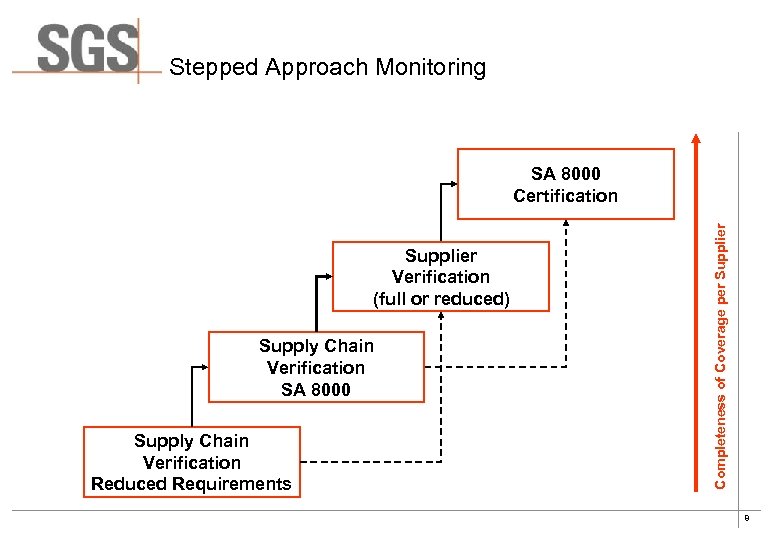 SGS

Stepped Approach Monitoring

SA 8000
Certification

Supplier
Verification
(full or reduced)

Supply Chain
Verification
SA 8000

Supply Chain
Verification
Reduced Requirements

Completeness of Coverage per Supplier

9